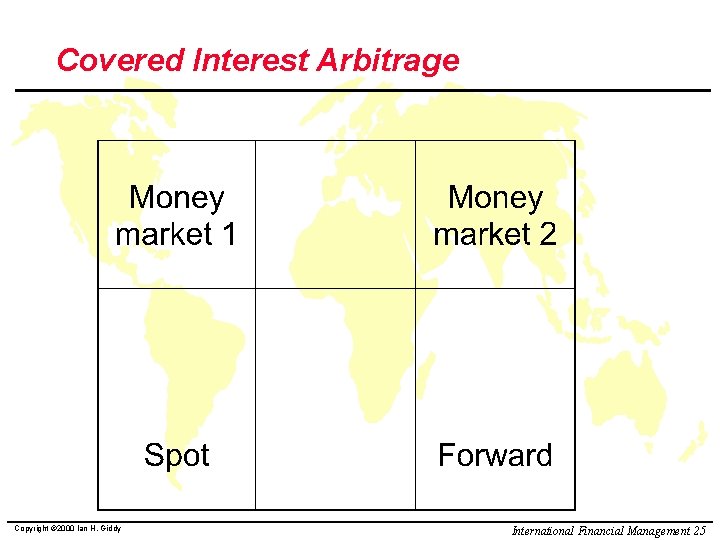 Covered Interest Arbitrage

| Money market 1 | | Money market 2 |
|---|---|---|
| Spot | | Forward |

Copyright ©2000 Ian H. Giddy

International Financial Management 25